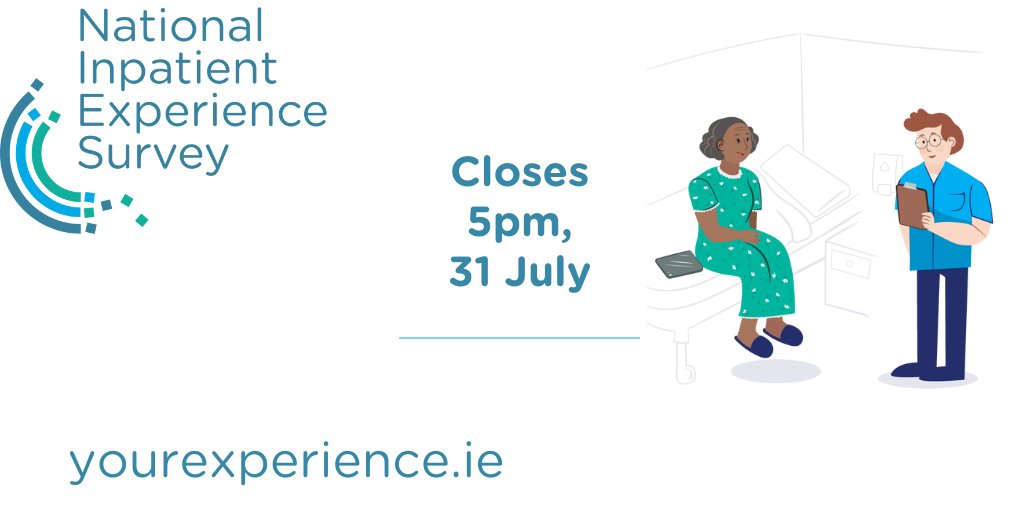 National Inpatient Experience Survey

Closes 5pm, 31 July

yourexperience.ie